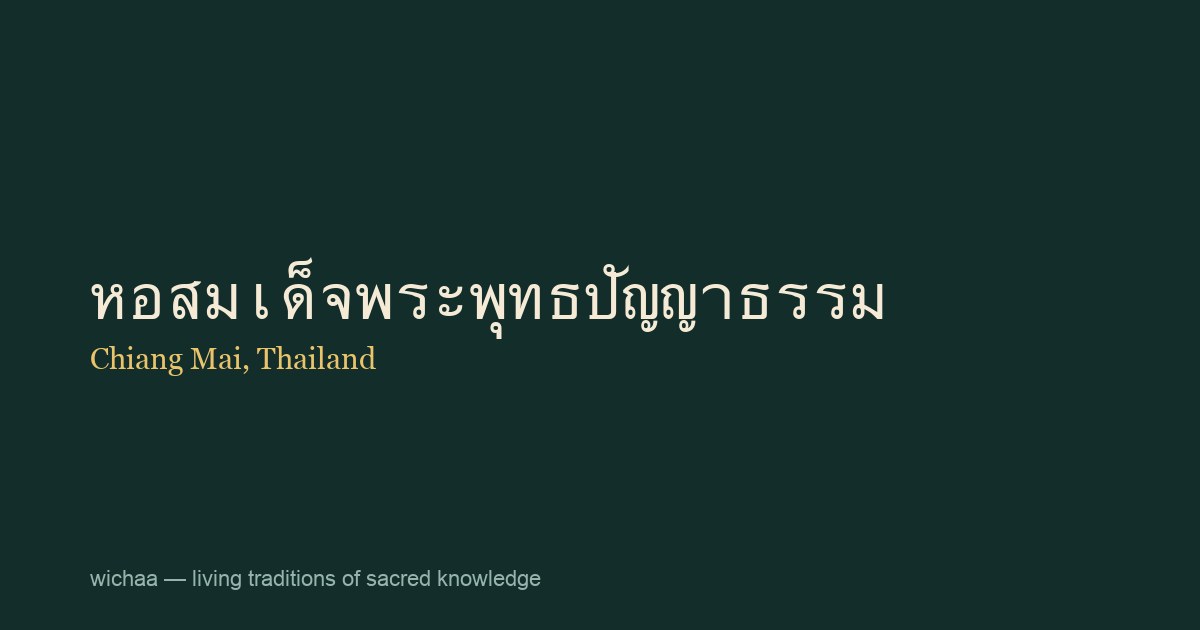 หอสมเด็จพระพุทธปัญญาธรรม

Chiang Mai, Thailand

wichaa — living traditions of sacred knowledge